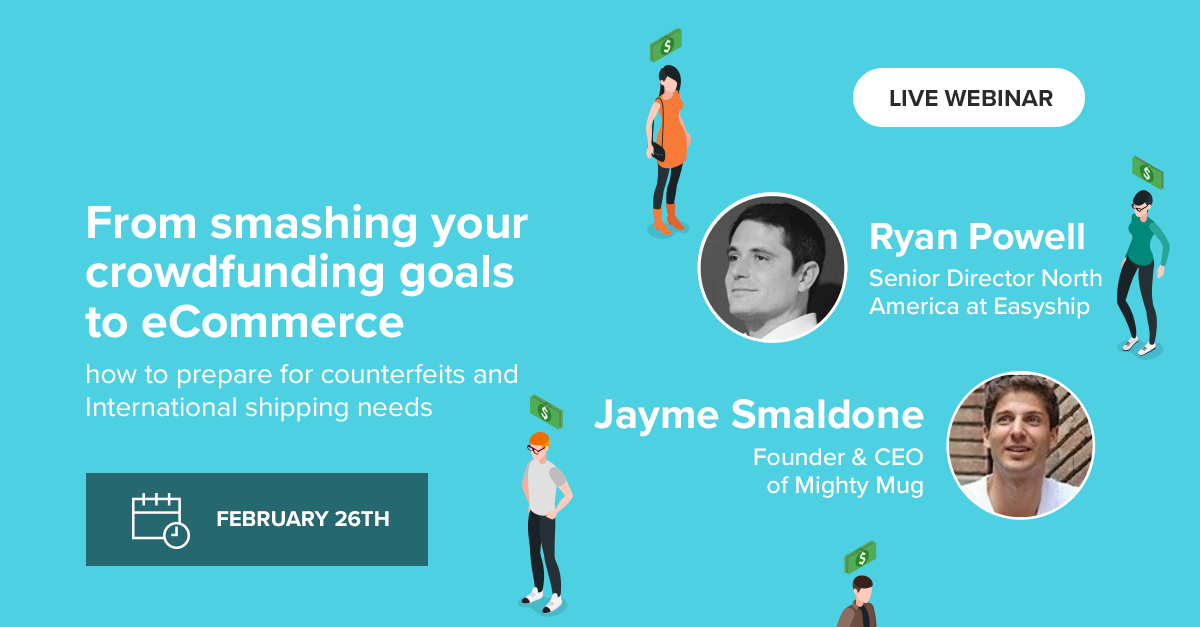 LIVE WEBINAR

From smashing your crowdfunding goals to eCommerce

how to prepare for counterfeits and International shipping needs

FEBRUARY 26TH

Ryan Powell
Senior Director North America at Easyship

Jayme Smaldone
Founder & CEO of Mighty Mug

$

$

$

$